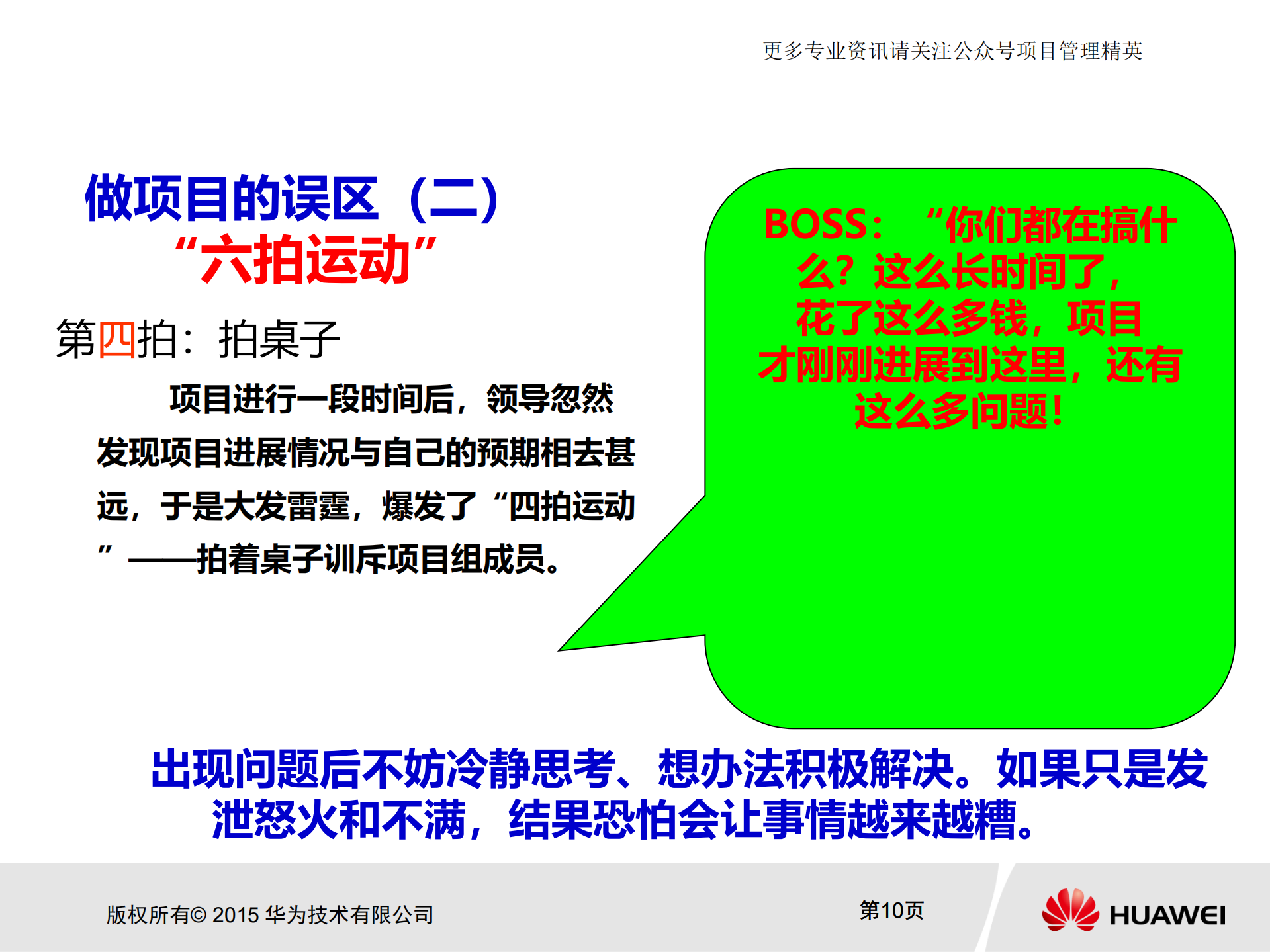 更多专业资讯请关注公众号项目管理精英

做项目的误区（二）
“六拍运动”

第四拍：拍桌子

项目进行一段时间后，领导忽然发现项目进展情况与自己的预期相去甚远，于是大发雷霆，爆发了“四拍运动”——拍着桌子训斥项目组成员。

BOSS：“你们都在搞什么？这么长时间了，花了这么多钱，项目才刚刚进展到这里，还有这么多问题！

出现问题后不妨冷静思考、想办法积极解决。如果只是发泄怒火和不满，结果恐怕会让事情越来越糟。

版权所有© 2015 华为技术有限公司

第10页

HUAWEI